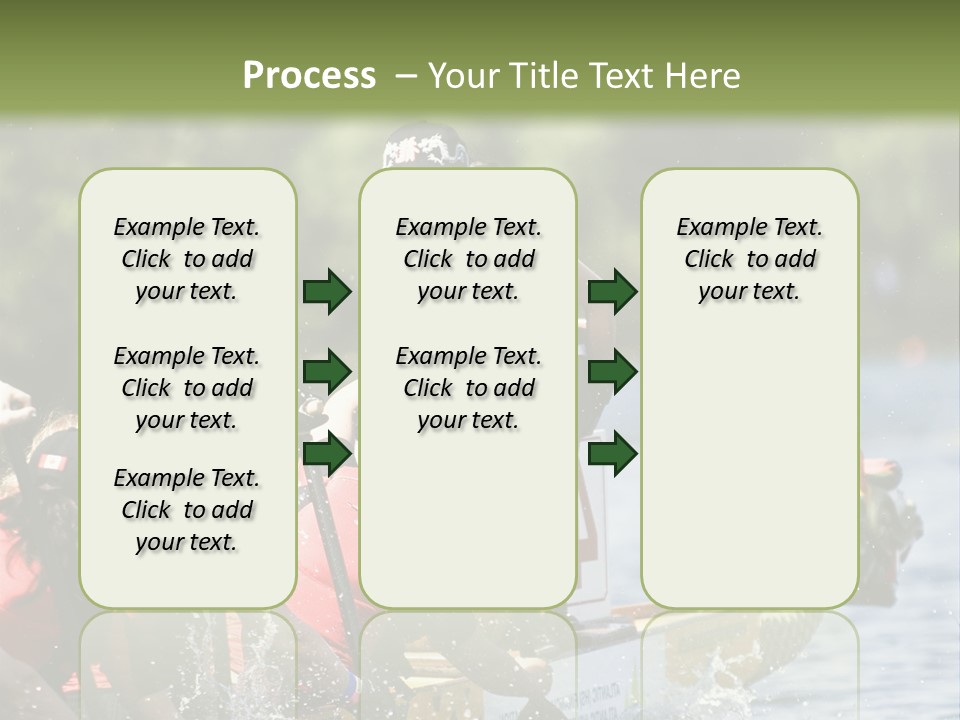 Process – Your Title Text Here

Example Text. Click to add your text.

Example Text. Click to add your text.

Example Text. Click to add your text.

Example Text. Click to add your text.

Example Text. Click to add your text.

Example Text. Click to add your text.